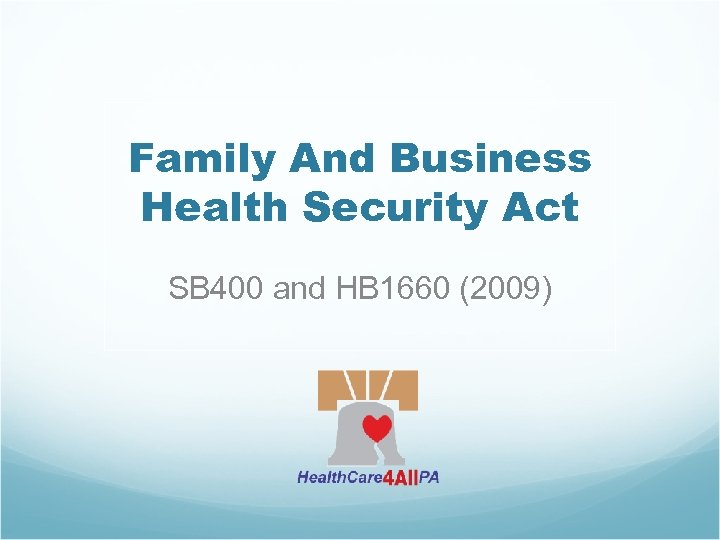 Family And Business Health Security Act

SB400 and HB1660 (2009)

HealthCare4AllPA